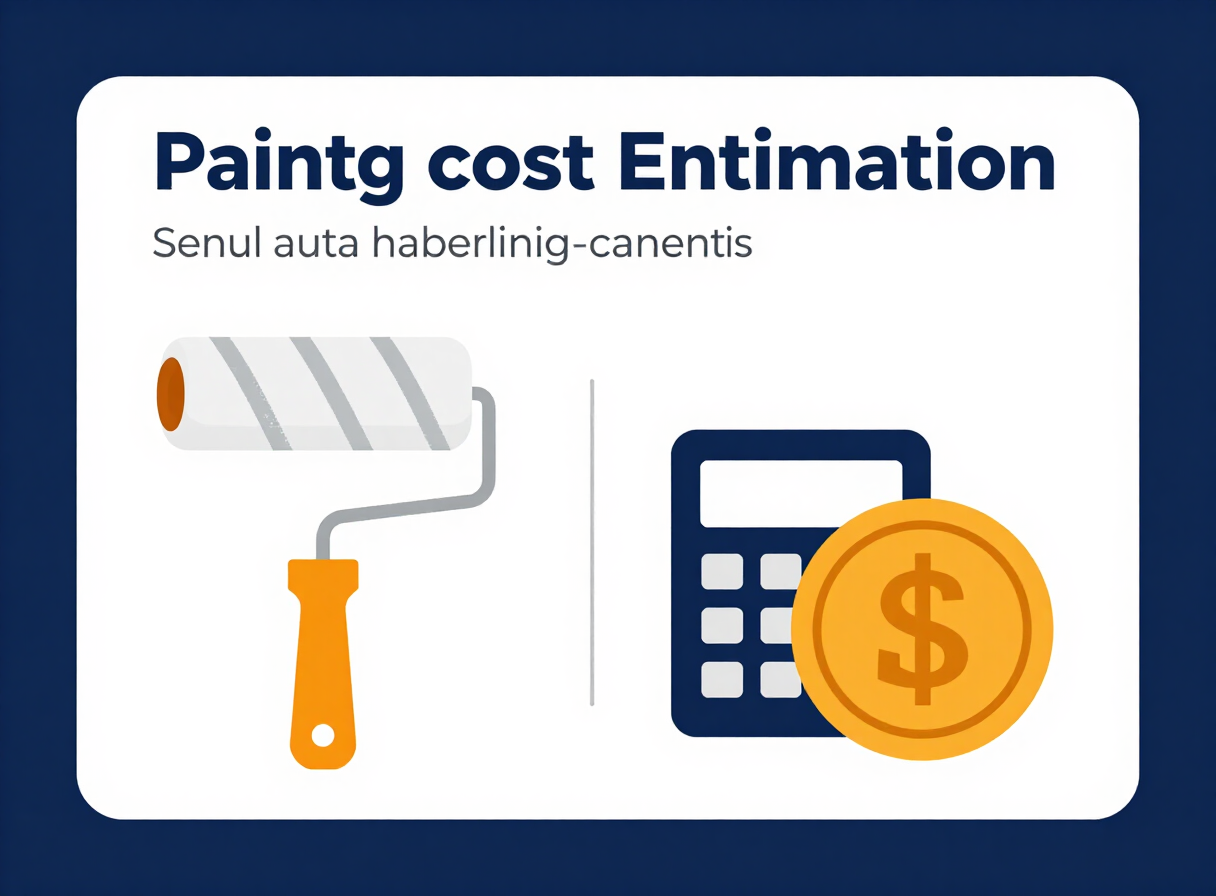 Paintg cost Entimation

Senul auta haberlinig-canentis

$